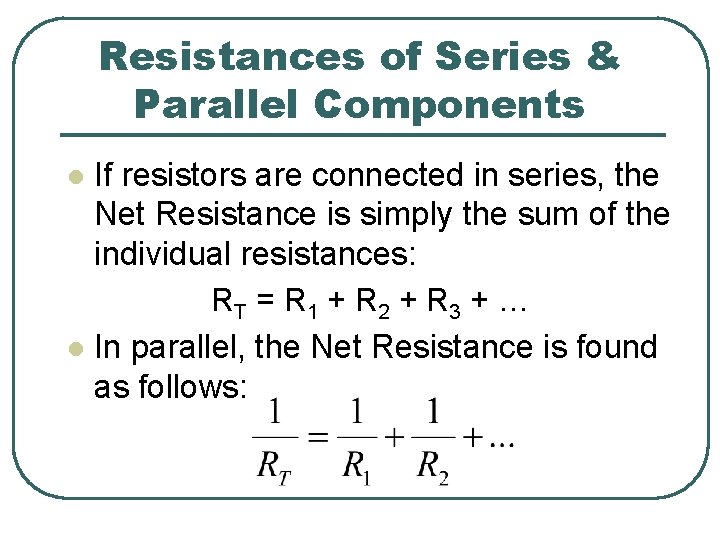 Resistances of Series & Parallel Components

If resistors are connected in series, the Net Resistance is simply the sum of the individual resistances:

$R_T = R_1 + R_2 + R_3 + \ldots$

In parallel, the Net Resistance is found as follows:

$\frac{1}{R_T} = \frac{1}{R_1} + \frac{1}{R_2} + \ldots$